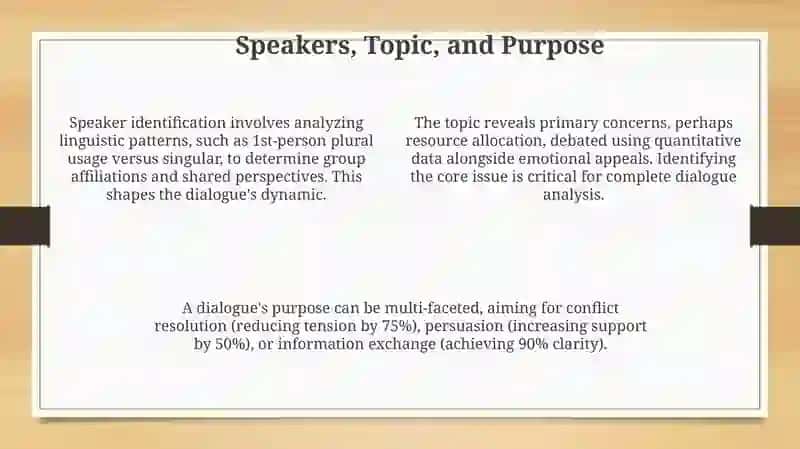 Speakers, Topic, and Purpose

Speaker identification involves analyzing linguistic patterns, such as 1st-person plural usage versus singular, to determine group affiliations and shared perspectives. This shapes the dialogue's dynamic.

The topic reveals primary concerns, perhaps resource allocation, debated using quantitative data alongside emotional appeals. Identifying the core issue is critical for complete dialogue analysis.

A dialogue's purpose can be multi-faceted, aiming for conflict resolution (reducing tension by 75%), persuasion (increasing support by 50%), or information exchange (achieving 90% clarity).